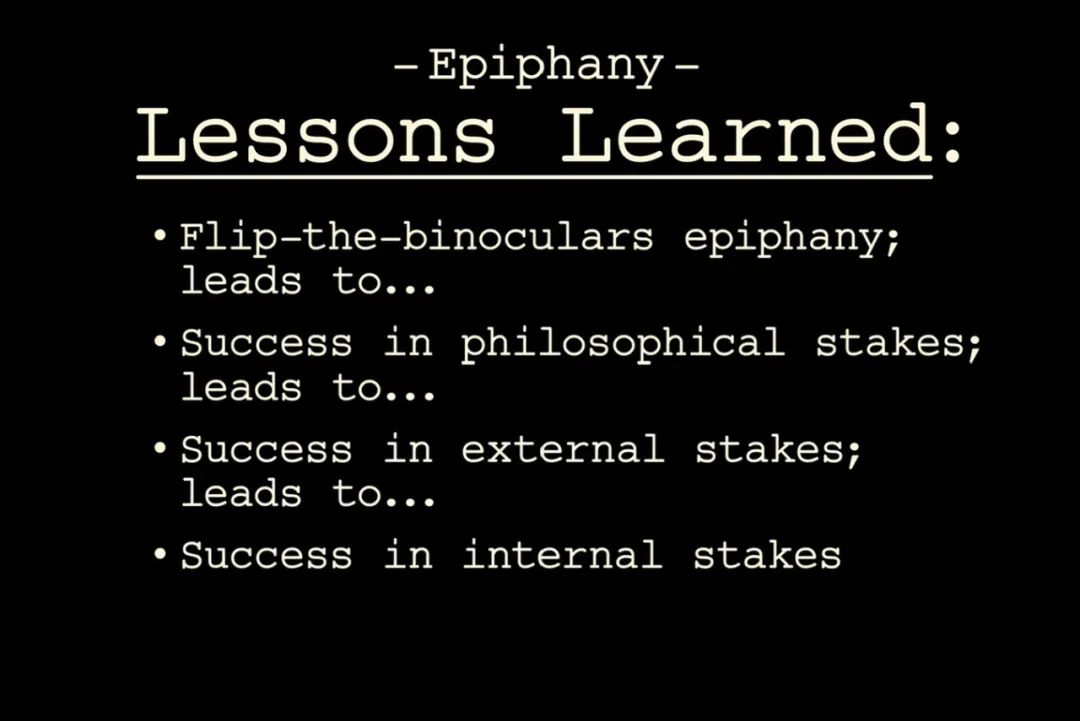 – Epiphany –

Lessons Learned:

• Flip-the-binoculars epiphany; leads to...

• Success in philosophical stakes; leads to...

• Success in external stakes; leads to...

• Success in internal stakes